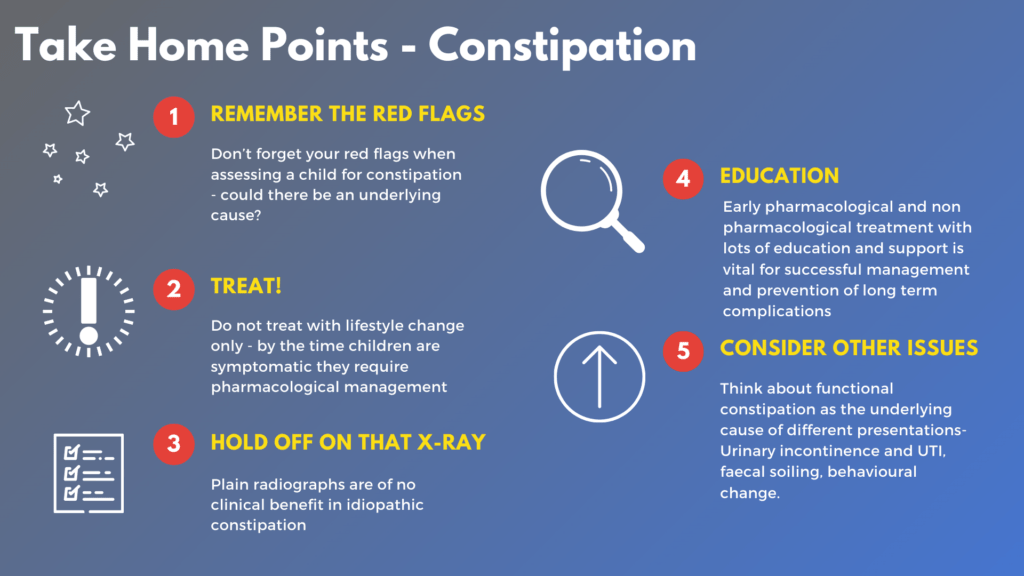 Take Home Points - Constipation

1 REMEMBER THE RED FLAGS

Don't forget your red flags when assessing a child for constipation - could there be an underlying cause?

2 TREAT!

Do not treat with lifestyle change only - by the time children are symptomatic they require pharmacological management

3 HOLD OFF ON THAT X-RAY

Plain radiographs are of no clinical benefit in idiopathic constipation

4 EDUCATION

Early pharmacological and non pharmacological treatment with lots of education and support is vital for successful management and prevention of long term complications

5 CONSIDER OTHER ISSUES

Think about functional constipation as the underlying cause of different presentations- Urinary incontinence and UTI, faecal soiling, behavioural change.